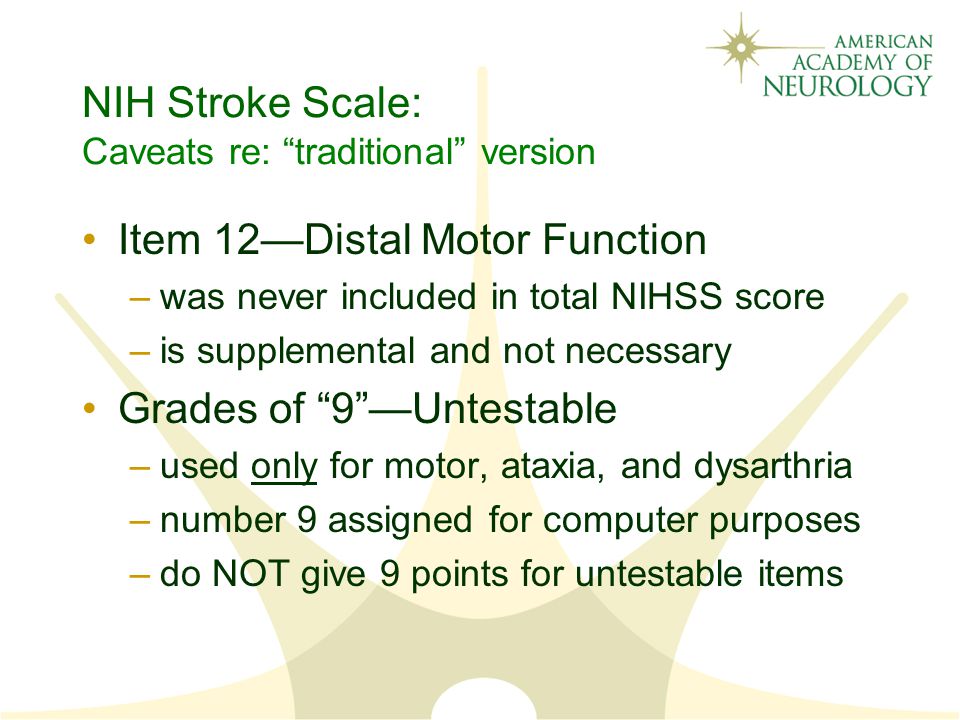 AMERICAN ACADEMY OF NEUROLOGY

NIH Stroke Scale:
Caveats re: “traditional” version

• Item 12—Distal Motor Function
– was never included in total NIHSS score
– is supplemental and not necessary

• Grades of “9”—Untestable
– used only for motor, ataxia, and dysarthria
– number 9 assigned for computer purposes
– do NOT give 9 points for untestable items